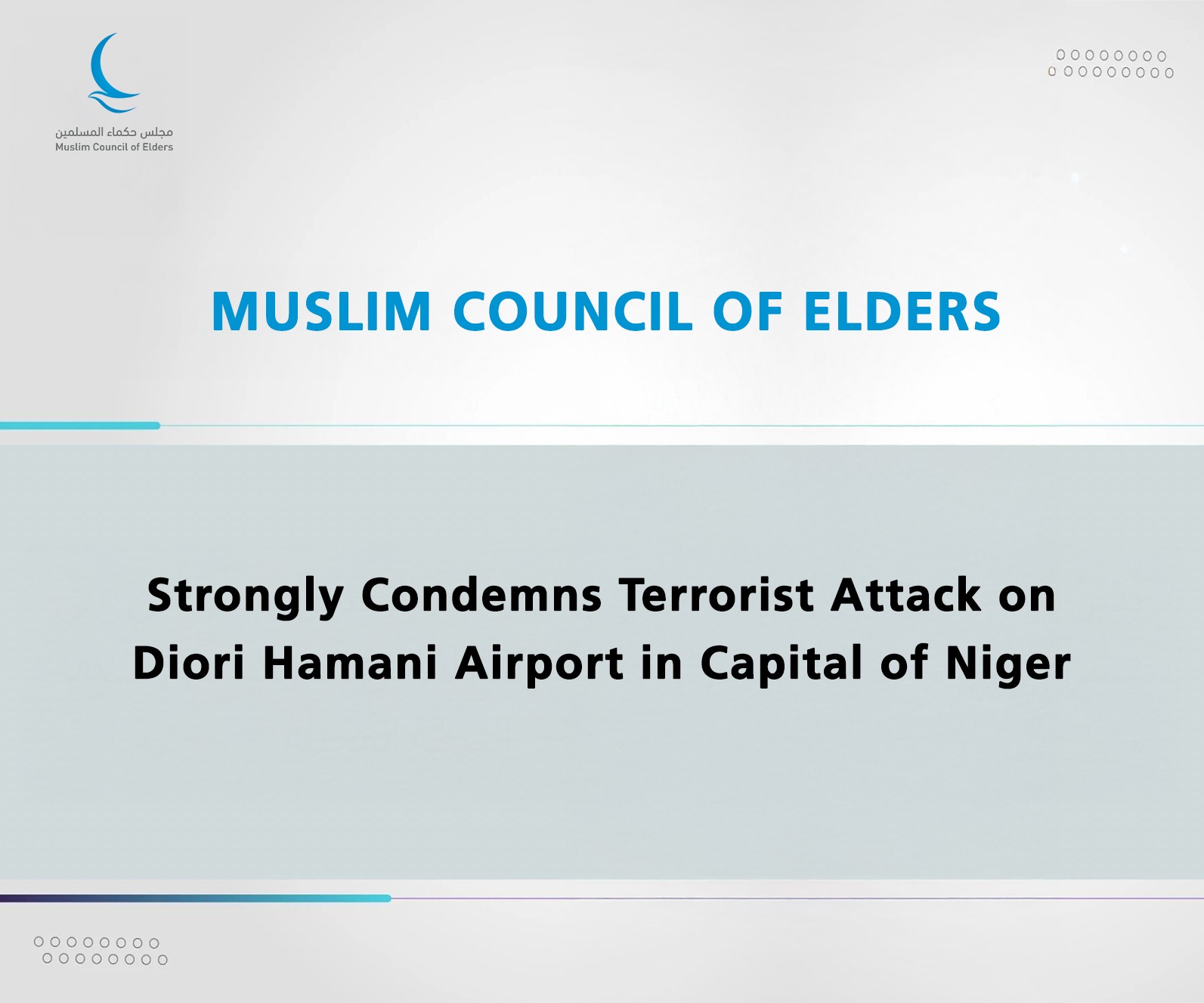 مجلس حكماء المسلمين
Muslim Council of Elders

MUSLIM COUNCIL OF ELDERS

Strongly Condemns Terrorist Attack on Diori Hamani Airport in Capital of Niger